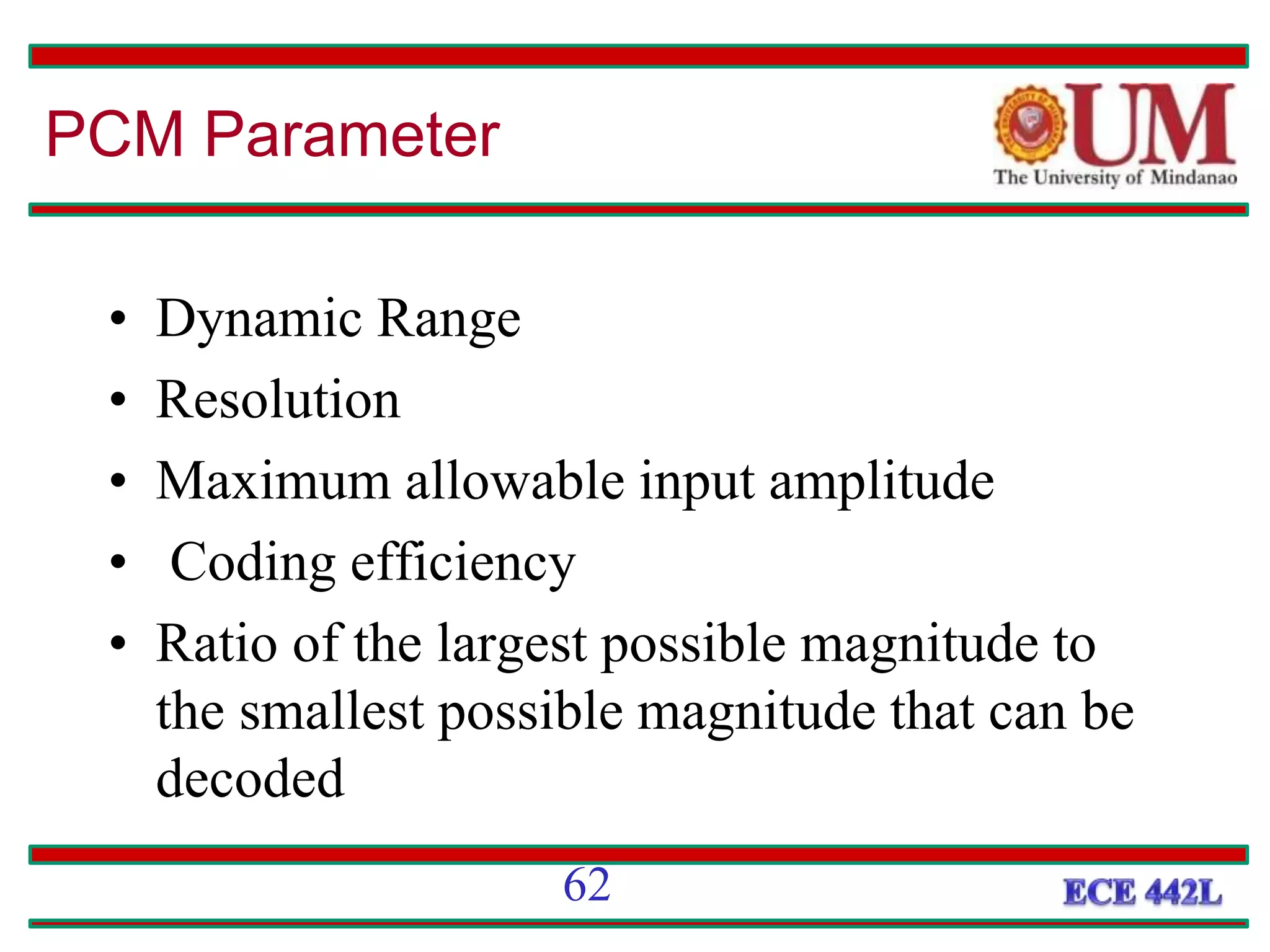 PCM Parameter

UM
The University of Mindanao

• Dynamic Range
• Resolution
• Maximum allowable input amplitude
• Coding efficiency
• Ratio of the largest possible magnitude to the smallest possible magnitude that can be decoded

62

ECE 442L